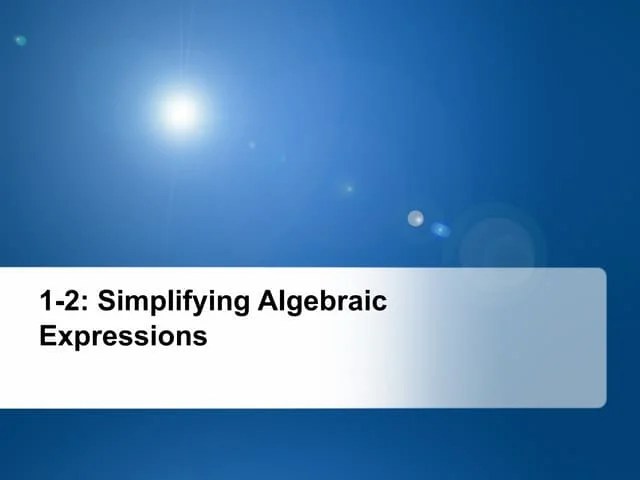 1-2: Simplifying Algebraic Expressions